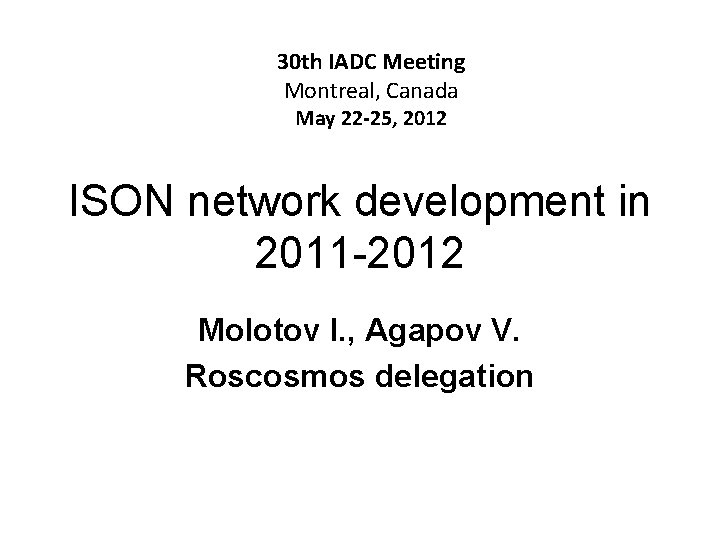 30th IADC Meeting
Montreal, Canada
May 22-25, 2012

ISON network development in 2011-2012

Molotov I., Agapov V.
Roscosmos delegation